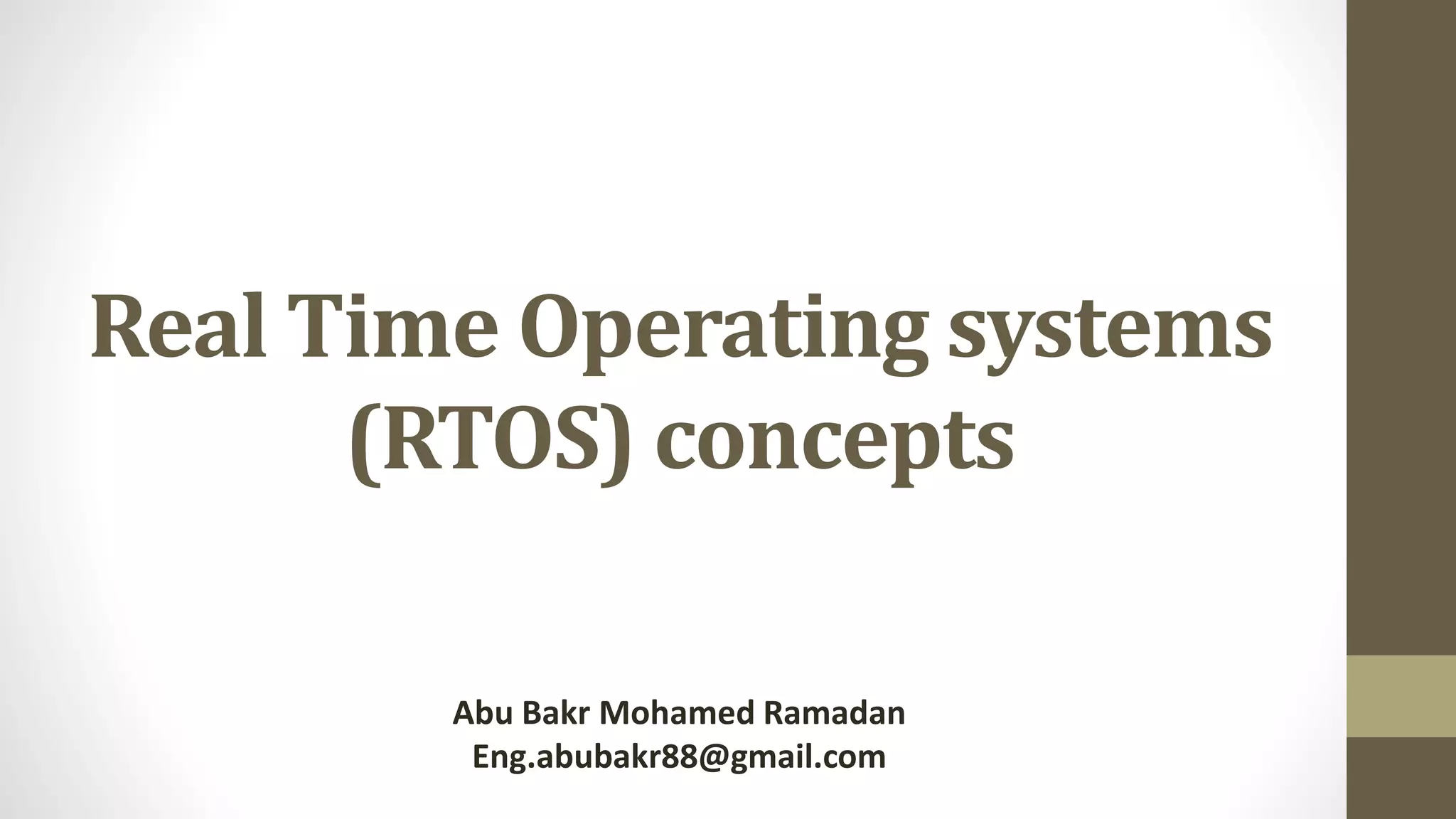 Real Time Operating systems (RTOS) concepts

Abu Bakr Mohamed Ramadan
Eng.abubakr88@gmail.com